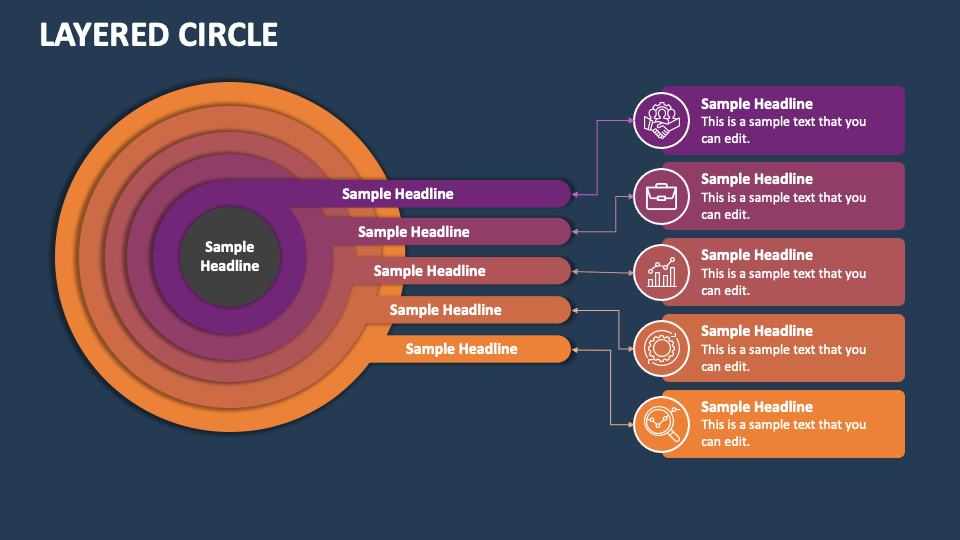 LAYERED CIRCLE

Sample Headline

Sample Headline

Sample Headline

Sample Headline

Sample Headline

Sample Headline

Sample Headline
This is a sample text that you can edit.

Sample Headline
This is a sample text that you can edit.

Sample Headline
This is a sample text that you can edit.

Sample Headline
This is a sample text that you can edit.

Sample Headline
This is a sample text that you can edit.